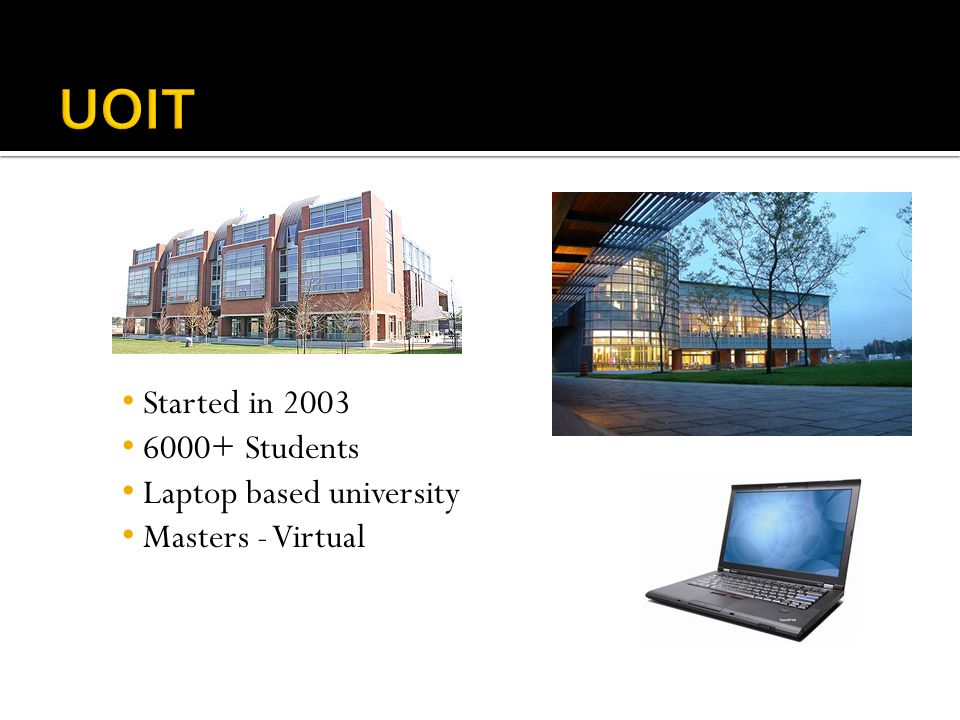 UOIT

• Started in 2003
• 6000+ Students
• Laptop based university
• Masters - Virtual